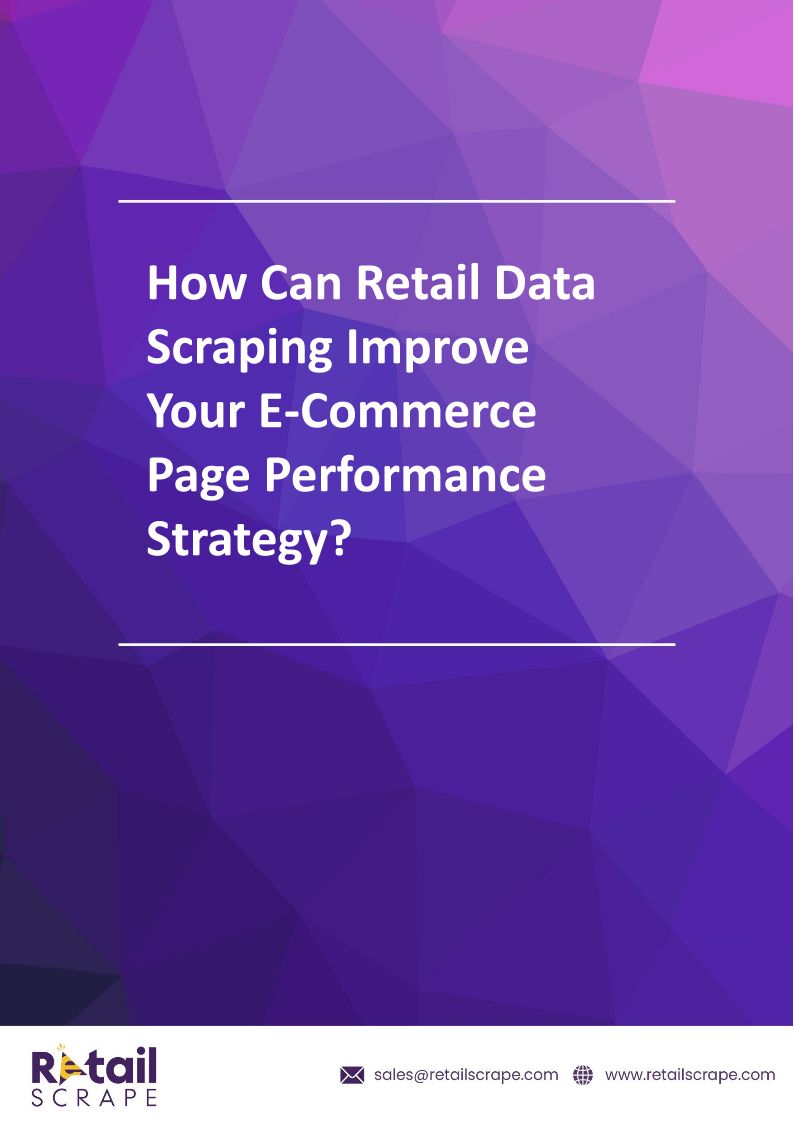 How Can Retail Data Scraping Improve Your E-Commerce Page Performance Strategy?

Retail
SCRAPE

sales@retailscrape.com www.retailscrape.com